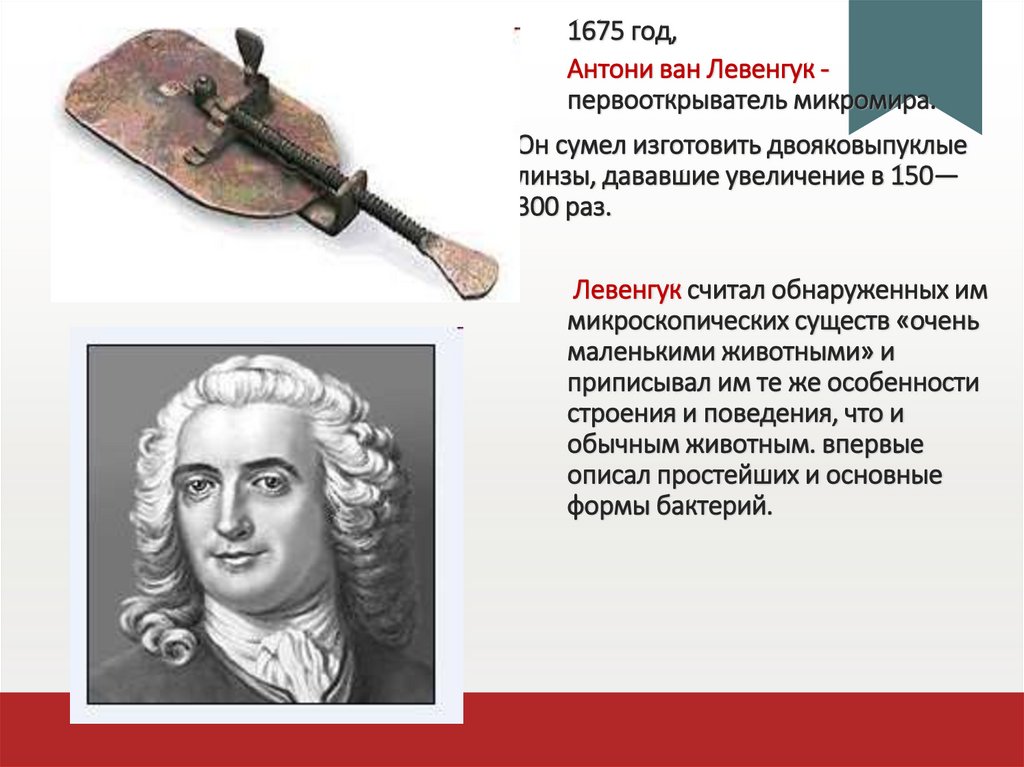 1675 год,

Антони ван Левенгук - первооткрыватель микромира.

Он сумел изготовить двояковыпуклые линзы, дававшие увеличение в 150—300 раз.

Левенгук считал обнаруженных им микроскопических существ «очень маленькими животными» и приписывал им те же особенности строения и поведения, что и обычным животным. впервые описал простейших и основные формы бактерий.